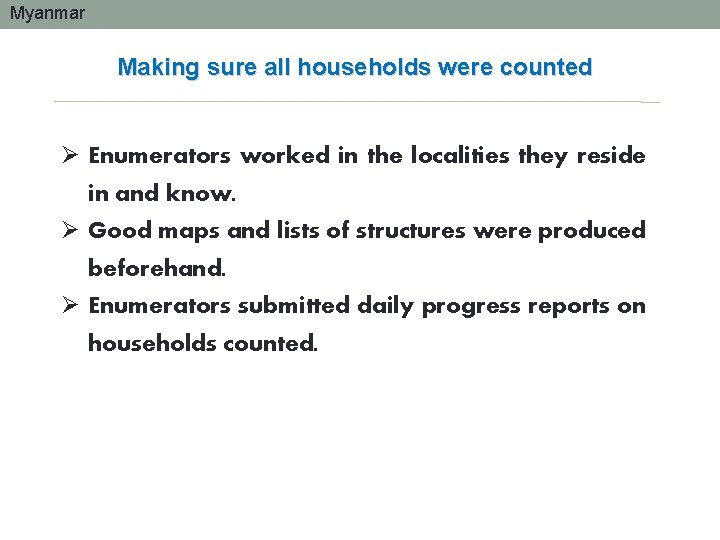 Myanmar

Making sure all households were counted

➢ Enumerators worked in the localities they reside in and know.

➢ Good maps and lists of structures were produced beforehand.

➢ Enumerators submitted daily progress reports on households counted.